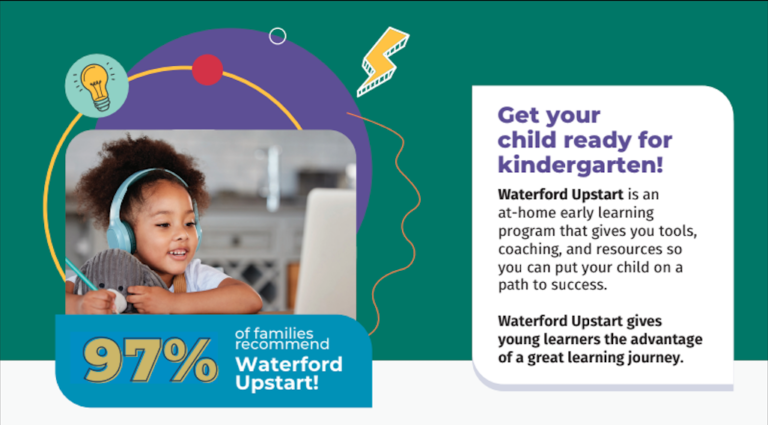 97% of families recommend Waterford Upstart!

Get your child ready for kindergarten!

Waterford Upstart is an at-home early learning program that gives you tools, coaching, and resources so you can put your child on a path to success.

Waterford Upstart gives young learners the advantage of a great learning journey.